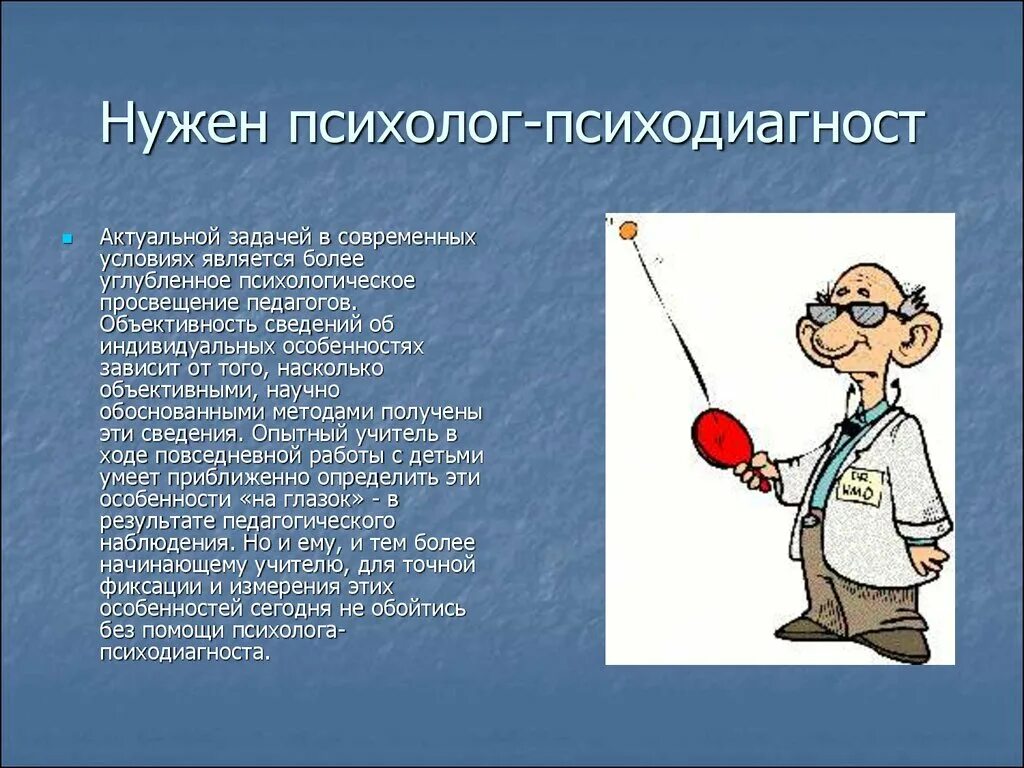 Нужен психолог-психодиагност

Актуальной задачей в современных условиях является более углубленное психологическое просвещение педагогов. Объективность сведений об индивидуальных особенностях зависит от того, насколько объективными, научно обоснованными методами получены эти сведения. Опытный учитель в ходе повседневной работы с детьми умеет приближенно определить эти особенности «на глазок» - в результате педагогического наблюдения. Но и ему, и тем более начинающему учителю, для точной фиксации и измерения этих особенностей сегодня не обойтись без помощи психолога-психодиагноста.

DR. WHO